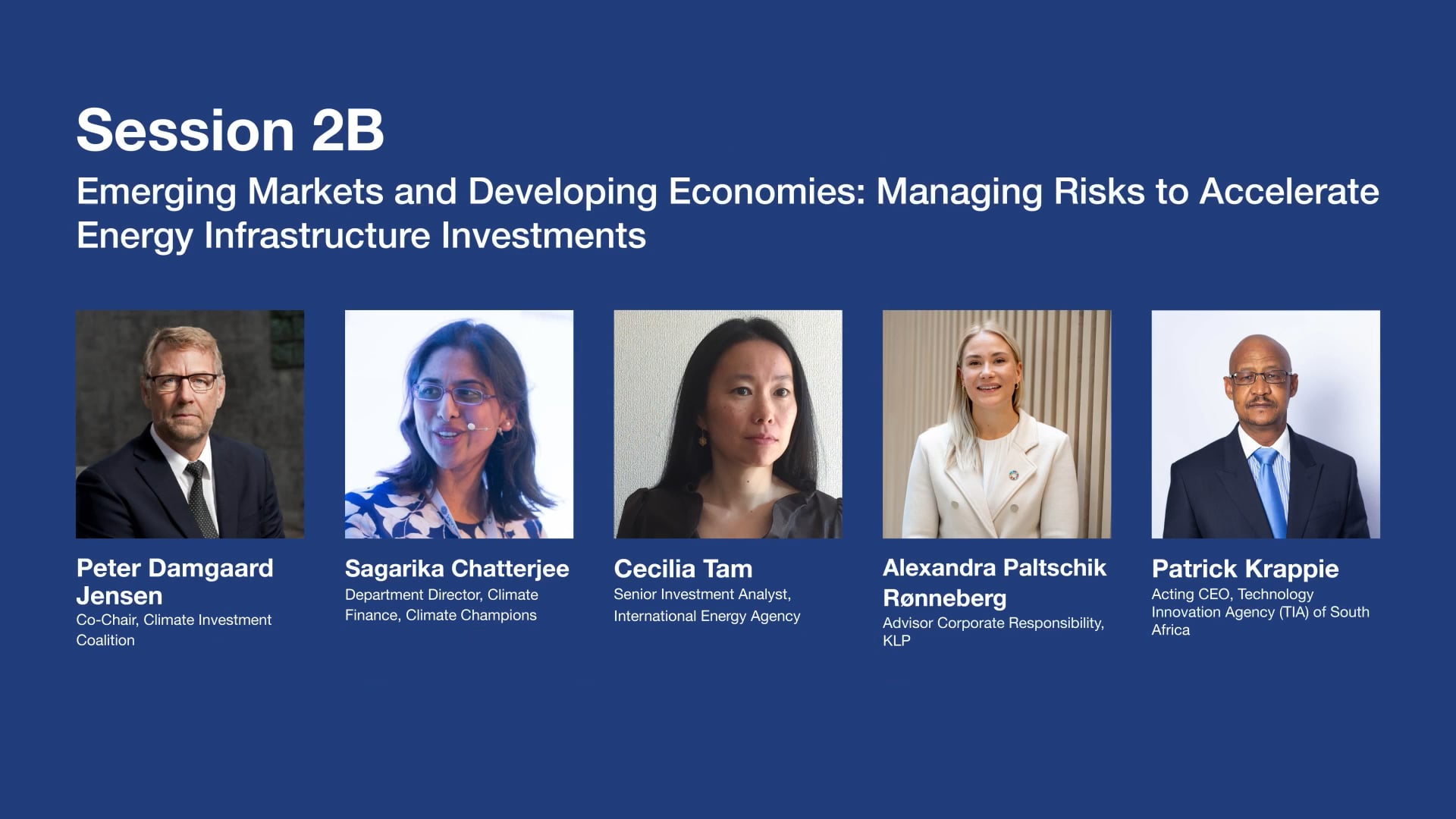 Session 2B

Emerging Markets and Developing Economies: Managing Risks to Accelerate Energy Infrastructure Investments

Peter Damgaard Jensen
Co-Chair, Climate Investment Coalition

Sagarika Chatterjee
Department Director, Climate Finance, Climate Champions

Cecilia Tam
Senior Investment Analyst, International Energy Agency

Alexandra Paltschik Rønneberg
Advisor Corporate Responsibility, KLP

Patrick Krappie
Acting CEO, Technology Innovation Agency (TIA) of South Africa